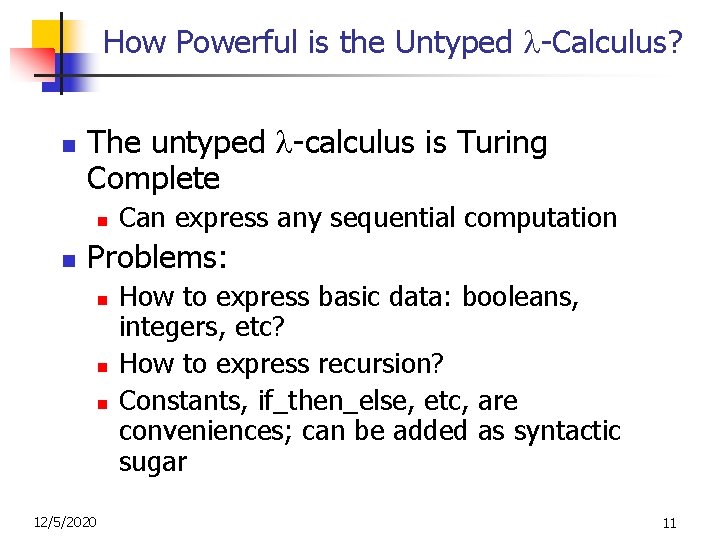 How Powerful is the Untyped $\lambda$-Calculus?

The untyped $\lambda$-calculus is Turing Complete

Can express any sequential computation

Problems:

How to express basic data: booleans, integers, etc?

How to express recursion?

Constants, if_then_else, etc, are conveniences; can be added as syntactic sugar

12/5/2020

11